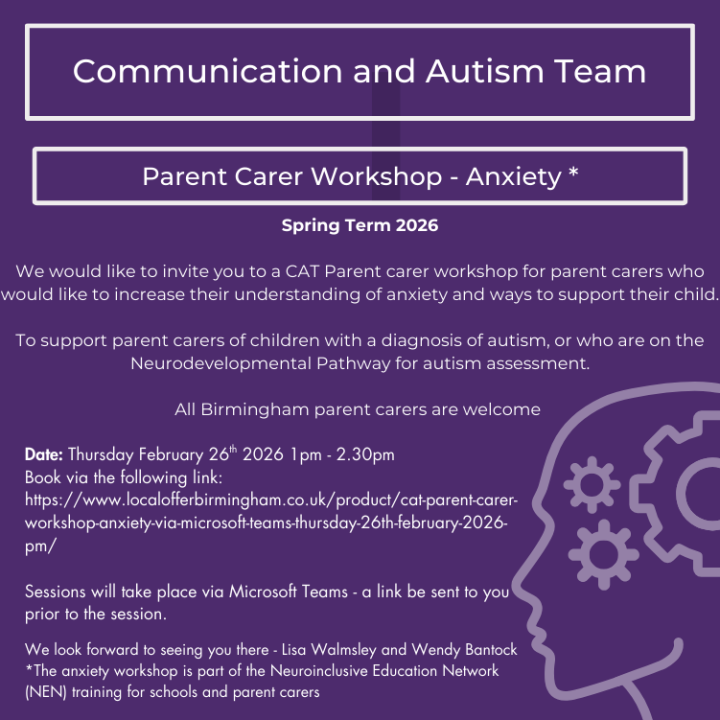 Communication and Autism Team

Parent Carer Workshop - Anxiety *

Spring Term 2026

We would like to invite you to a CAT Parent carer workshop for parent carers who would like to increase their understanding of anxiety and ways to support their child.

To support parent carers of children with a diagnosis of autism, or who are on the Neurodevelopmental Pathway for autism assessment.

All Birmingham parent carers are welcome

Date: Thursday February 26$^{th}$ 2026 1pm - 2.30pm
Book via the following link:
https://www.localofferbirmingham.co.uk/product/cat-parent-carer-workshop-anxiety-via-microsoft-teams-thursday-26th-february-2026-pm/

Sessions will take place via Microsoft Teams - a link be sent to you prior to the session.

We look forward to seeing you there - Lisa Walmsley and Wendy Bantock
*The anxiety workshop is part of the Neuroinclusive Education Network (NEN) training for schools and parent carers